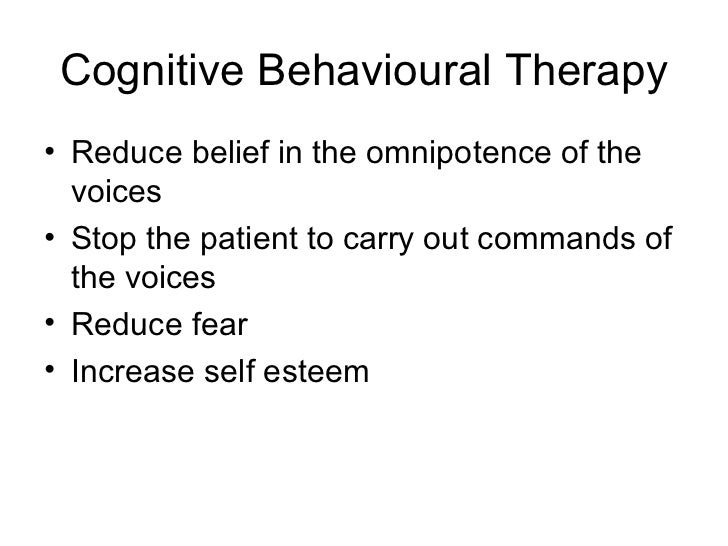 Cognitive Behavioural Therapy

• Reduce belief in the omnipotence of the voices
• Stop the patient to carry out commands of the voices
• Reduce fear
• Increase self esteem